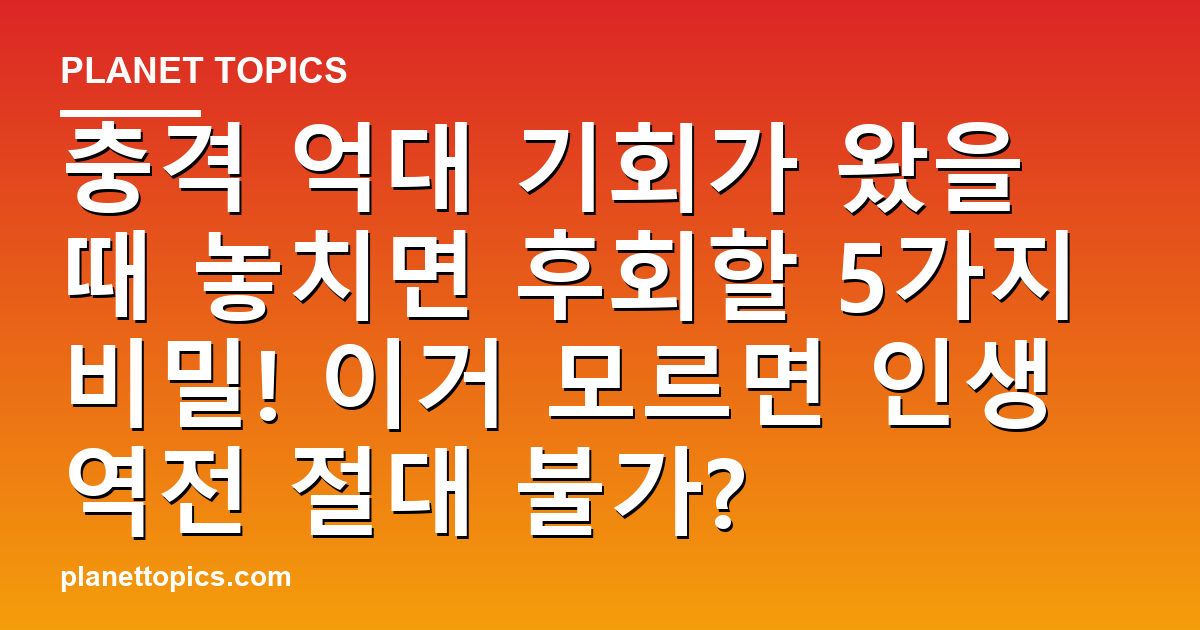 PLANET TOPICS

충격 억대 기회가 왔을 때 놓치면 후회할 5가지 비밀! 이거 모르면 인생 역전 절대 불가?

planettopics.com